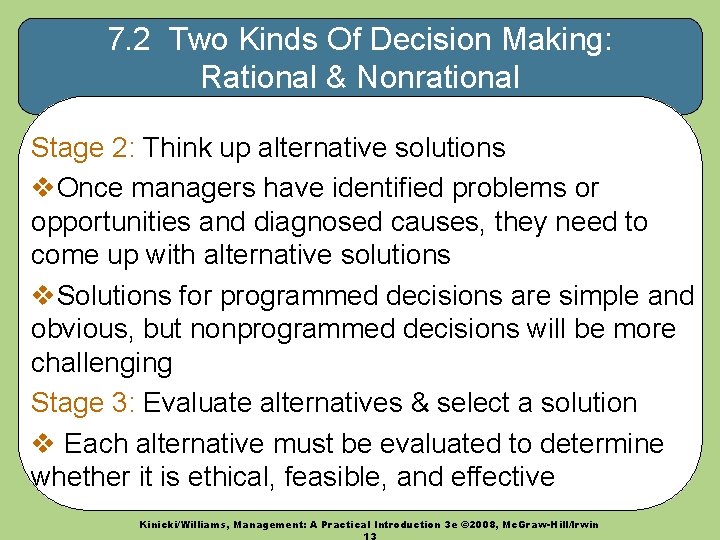 7.2 Two Kinds Of Decision Making: Rational & Nonrational

Stage 2: Think up alternative solutions

❖Once managers have identified problems or opportunities and diagnosed causes, they need to come up with alternative solutions

❖Solutions for programmed decisions are simple and obvious, but nonprogrammed decisions will be more challenging

Stage 3: Evaluate alternatives & select a solution

❖ Each alternative must be evaluated to determine whether it is ethical, feasible, and effective

Kinicki/Williams, Management: A Practical Introduction 3e ©2008, McGraw-Hill/Irwin
13